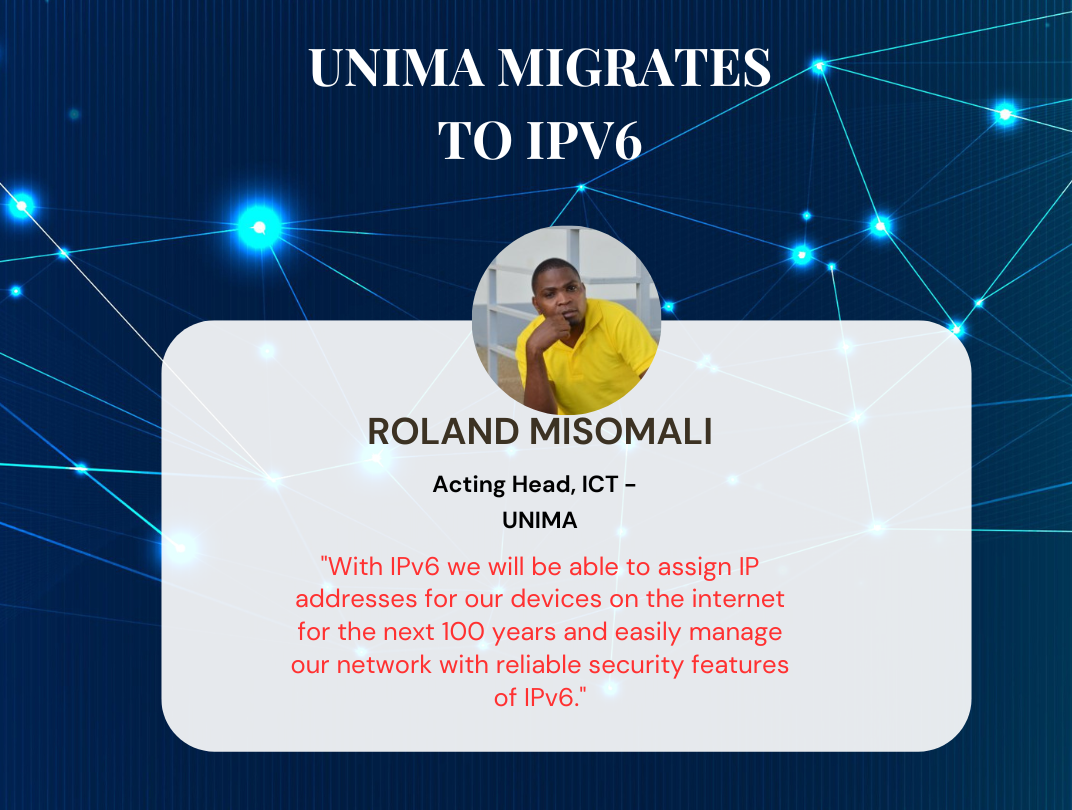 UNIMA MIGRATES TO IPV6

ROLAND MISOMALI

Acting Head, ICT - UNIMA

"With IPv6 we will be able to assign IP addresses for our devices on the internet for the next 100 years and easily manage our network with reliable security features of IPv6."